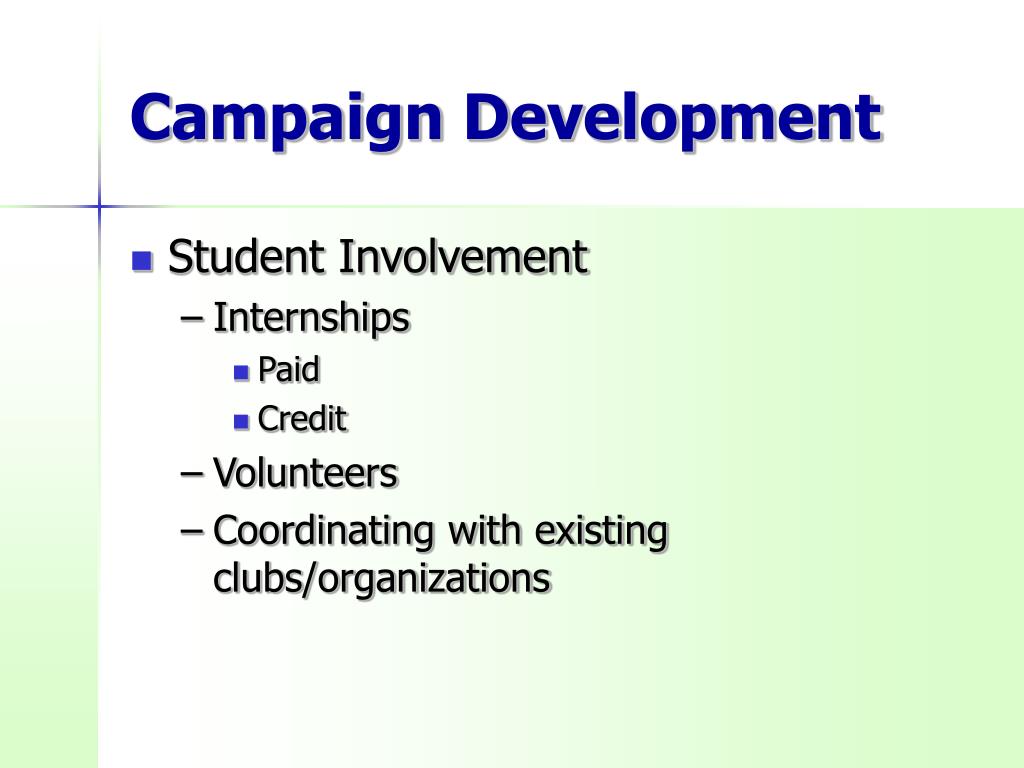 Campaign Development

- Student Involvement
  – Internships
    - Paid
    - Credit
  – Volunteers
  – Coordinating with existing clubs/organizations